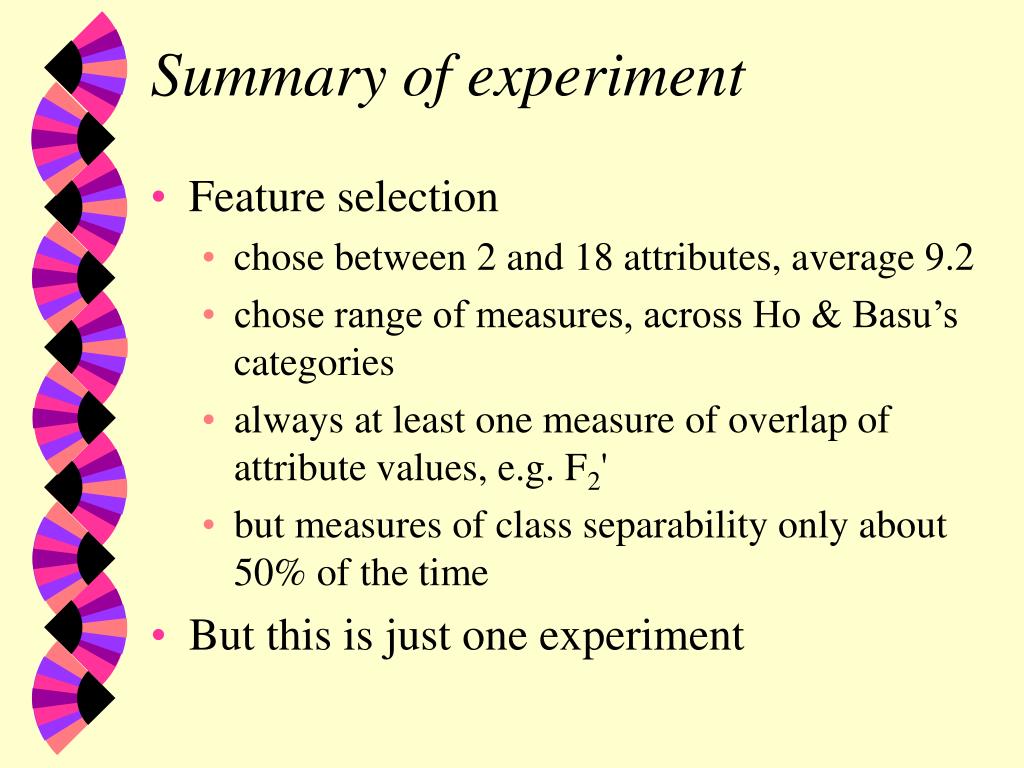 Summary of experiment

• Feature selection
• chose between 2 and 18 attributes, average 9.2
• chose range of measures, across Ho & Basu's categories
• always at least one measure of overlap of attribute values, e.g. $F_2$'
• but measures of class separability only about 50% of the time
• But this is just one experiment